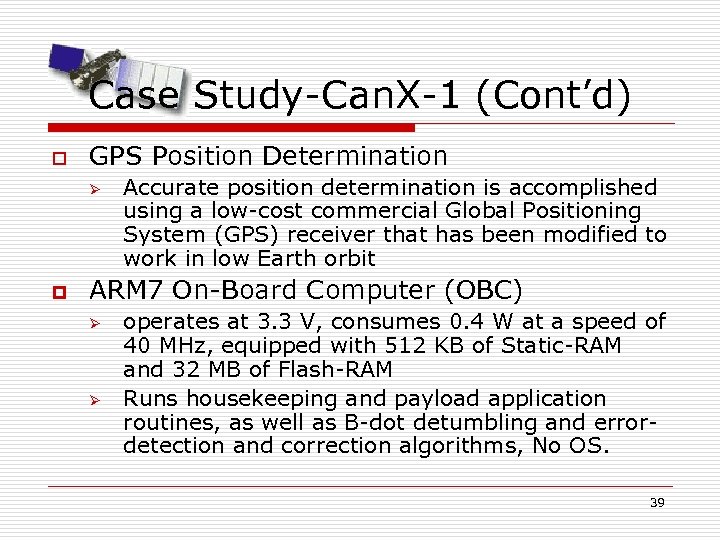 Case Study-CanX-1 (Cont'd)

GPS Position Determination

Accurate position determination is accomplished using a low-cost commercial Global Positioning System (GPS) receiver that has been modified to work in low Earth orbit

ARM7 On-Board Computer (OBC)

operates at 3.3 V, consumes 0.4 W at a speed of 40 MHz, equipped with 512 KB of Static-RAM and 32 MB of Flash-RAM

Runs housekeeping and payload application routines, as well as B-dot detumbling and error-detection and correction algorithms, No OS.

39